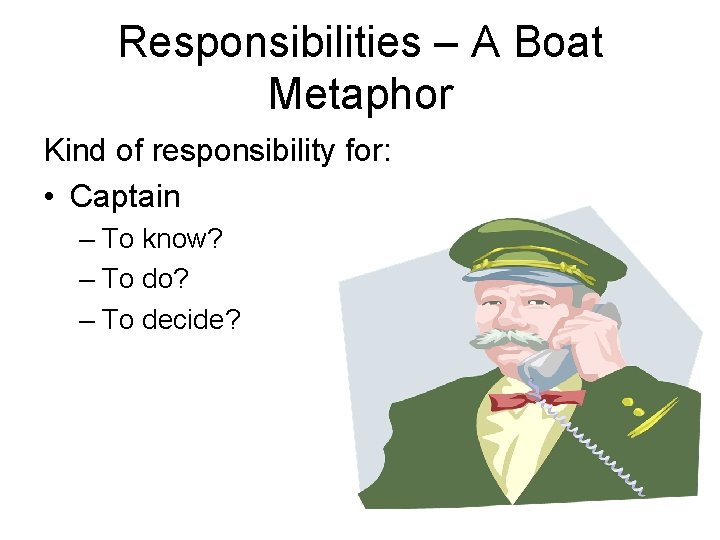 Responsibilities – A Boat Metaphor

Kind of responsibility for:

• Captain
– To know?
– To do?
– To decide?